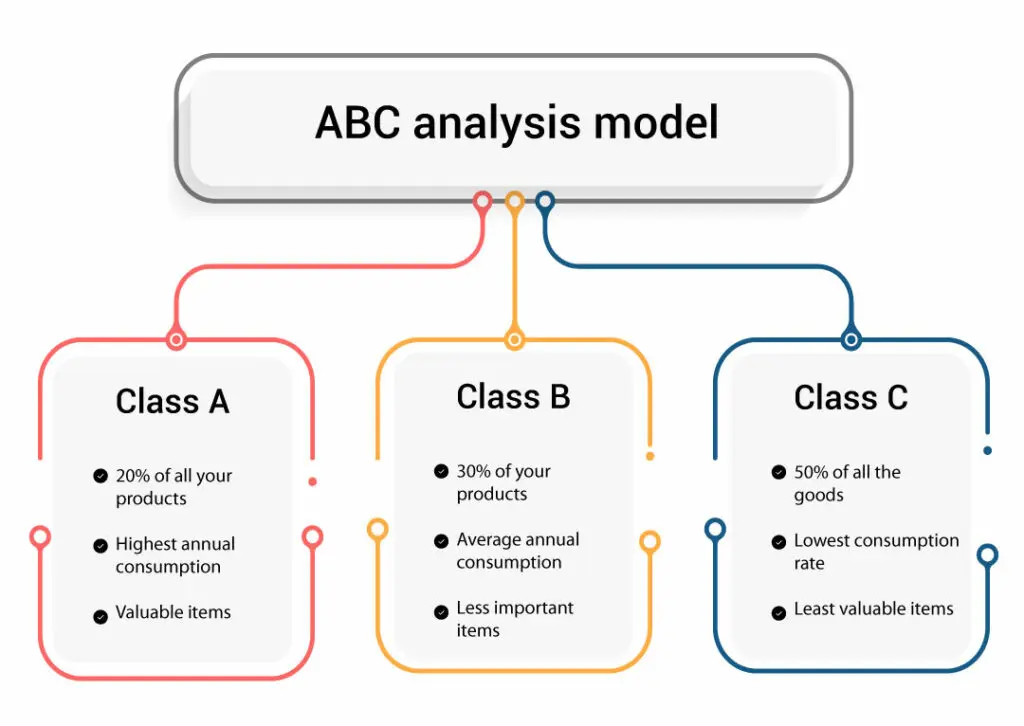 ABC analysis model

Class A

20% of all your products

Highest annual consumption

Valuable items

Class B

30% of your products

Average annual consumption

Less important items

Class C

50% of all the goods

Lowest consumption rate

Least valuable items